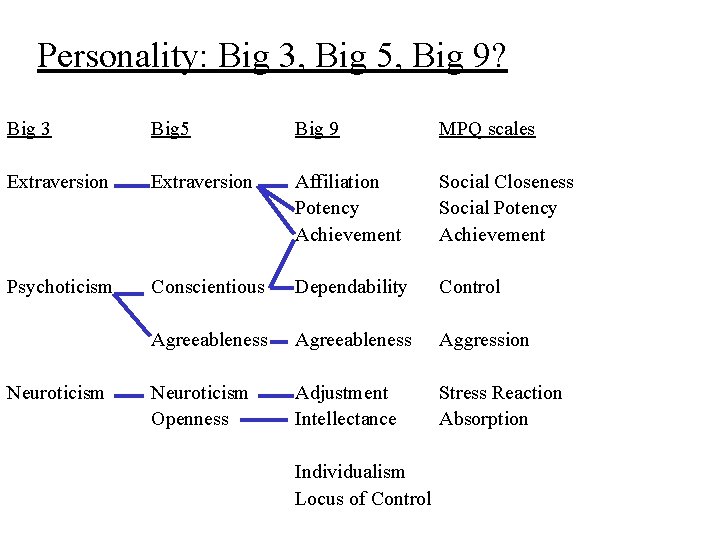 Personality: Big 3, Big 5, Big 9?

| Big 3 | Big5 | Big 9 | MPQ scales |
|---|---|---|---|
| Extraversion | Extraversion | Affiliation | Social Closeness |
| | | Potency | Social Potency |
| | | Achievement | Achievement |
| Psychoticism | Conscientious | Dependability | Control |
| | Agreeableness | Agreeableness | Aggression |
| Neuroticism | Neuroticism | Adjustment | Stress Reaction |
| | Openness | Intellectance | Absorption |
| | | Individualism | |
| | | Locus of Control | |